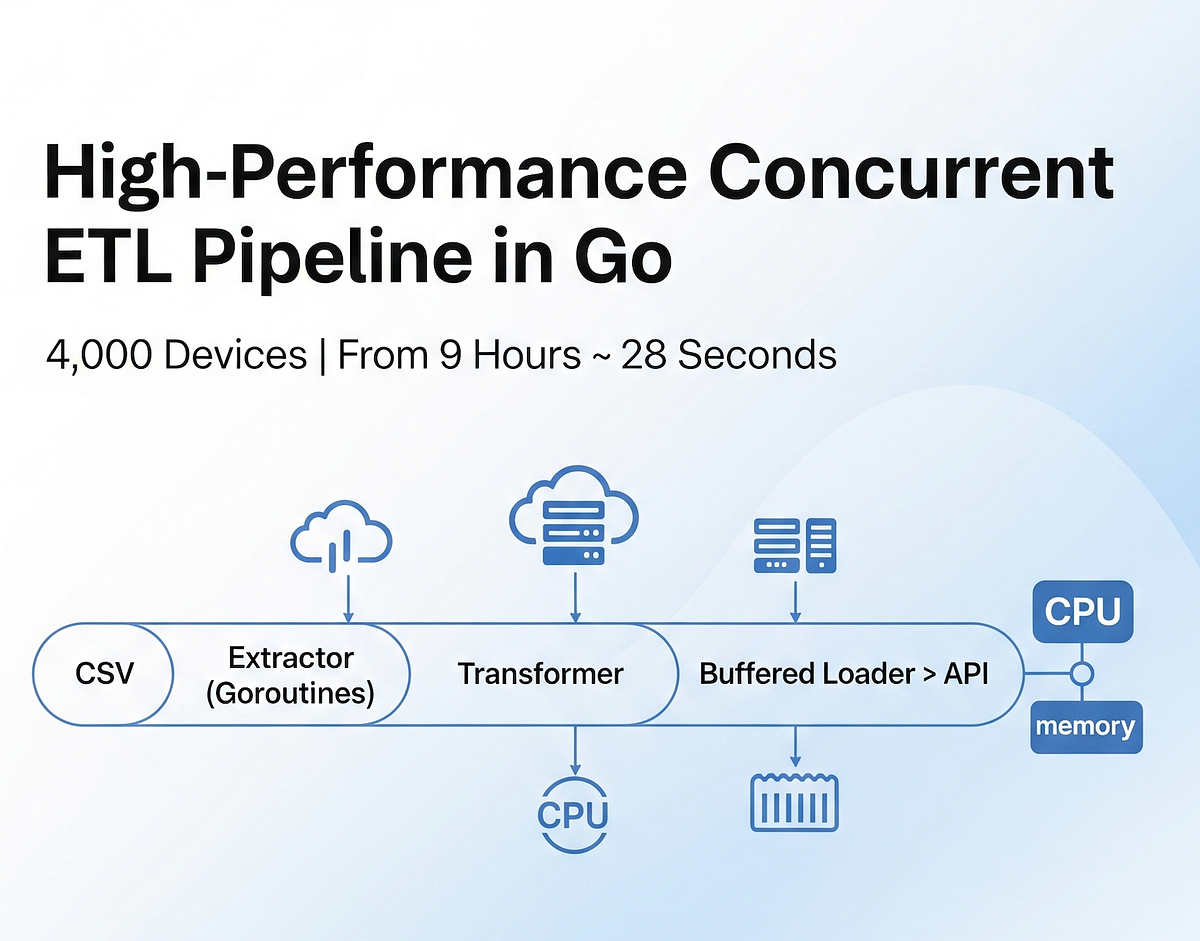 High-Performance Concurrent ETL Pipeline in Go

4,000 Devices | From 9 Hours ~ 28 Seconds

CSV

Extractor (Goroutines)

Transformer

Buffered Loader > API

CPU

memory

CPU